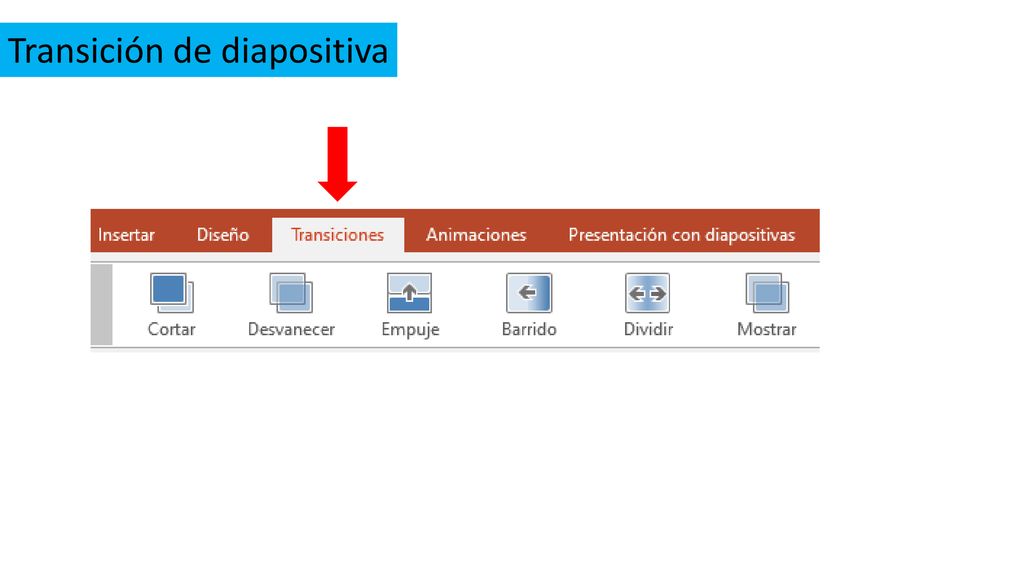 Transición de diapositiva

Insertar Diseño Transiciones Animaciones Presentación con diapositivas

Cortar Desvanecer Empuje Barrido Dividir Mostrar